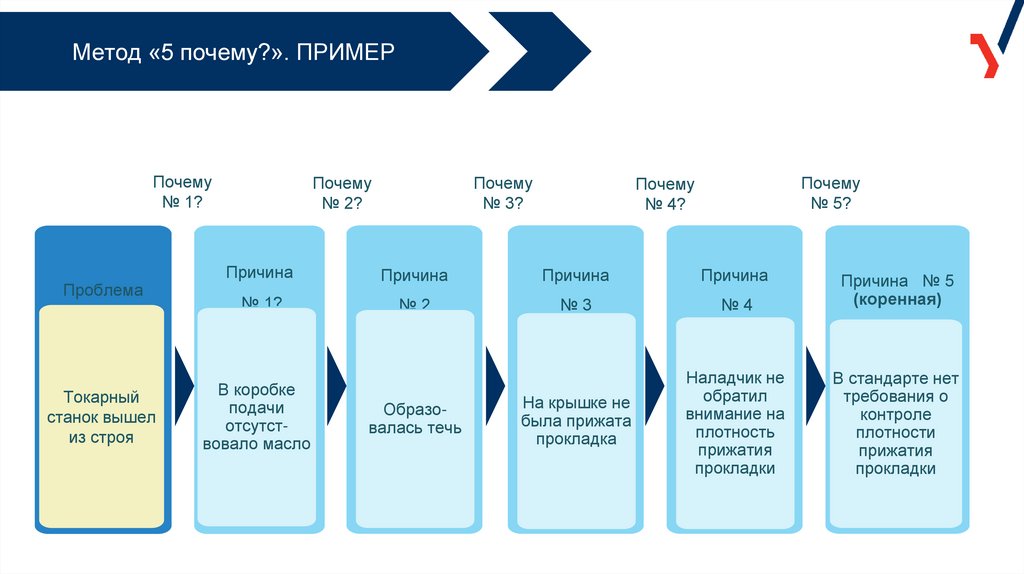 Метод «5 почему?». ПРИМЕР

Почему № 1?

Почему № 2?

Почему № 3?

Почему № 4?

Почему № 5?

Проблема

Токарный станок вышел из строя

Причина № 1?

В коробке подачи отсутствовало масло

Причина № 2

Образовалась течь

Причина № 3

На крышке не была прижата прокладка

Причина № 4

Наладчик не обратил внимание на плотность прижатия прокладки

Причина № 5 (коренная)

В стандарте нет требования о контроле плотности прижатия прокладки